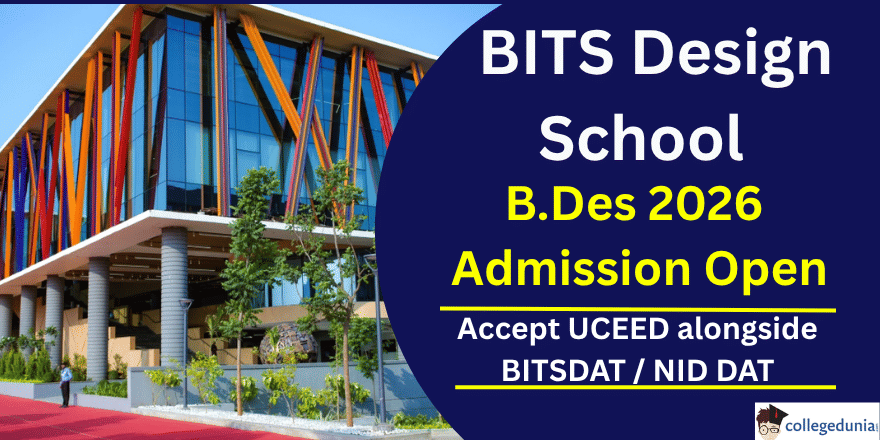 BITS Design School

B.Des 2026 Admission Open

Accept UCEED alongside BITSDAT / NID DAT

collegedunia